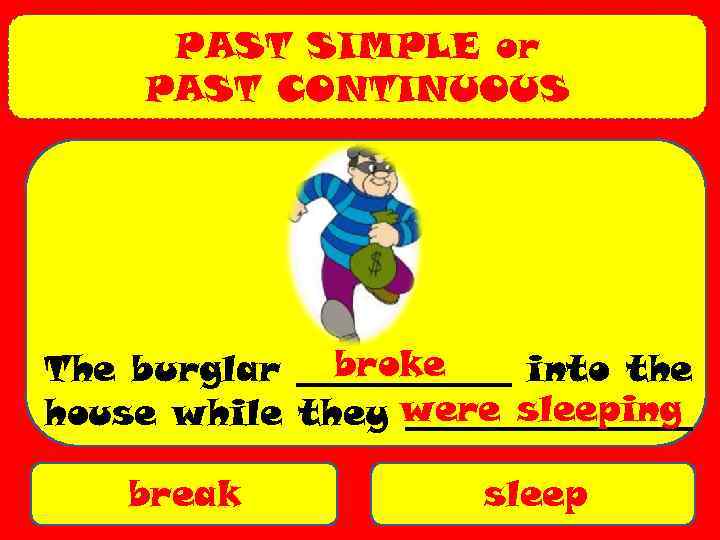 PAST SIMPLE or
PAST CONTINUOUS

$

The burglar broke into the house while they were sleeping

break

sleep